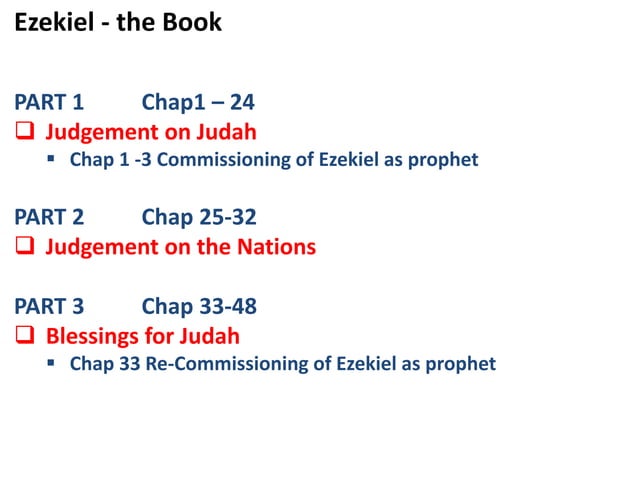 Ezekiel - the Book

PART 1 Chap1 – 24
❑ Judgement on Judah
▪ Chap 1 -3 Commissioning of Ezekiel as prophet

PART 2 Chap 25-32
❑ Judgement on the Nations

PART 3 Chap 33-48
❑ Blessings for Judah
▪ Chap 33 Re-Commissioning of Ezekiel as prophet